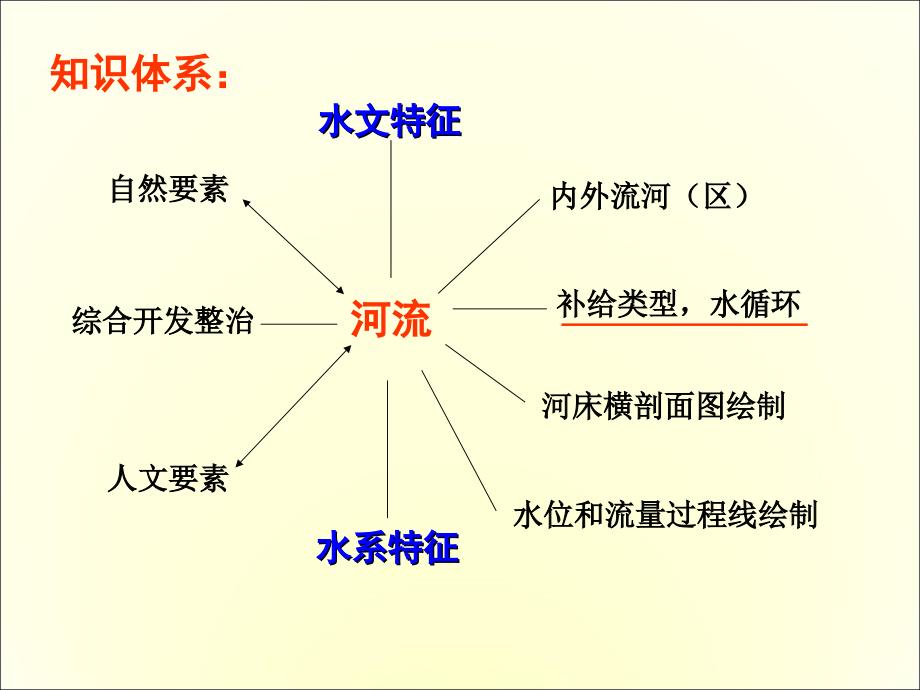 知识体系：

水文特征

自然要素

内外流河（区）

综合开发整治

河流

补给类型，水循环

河床横剖面图绘制

人文要素

水位和流量过程线绘制

水系特征